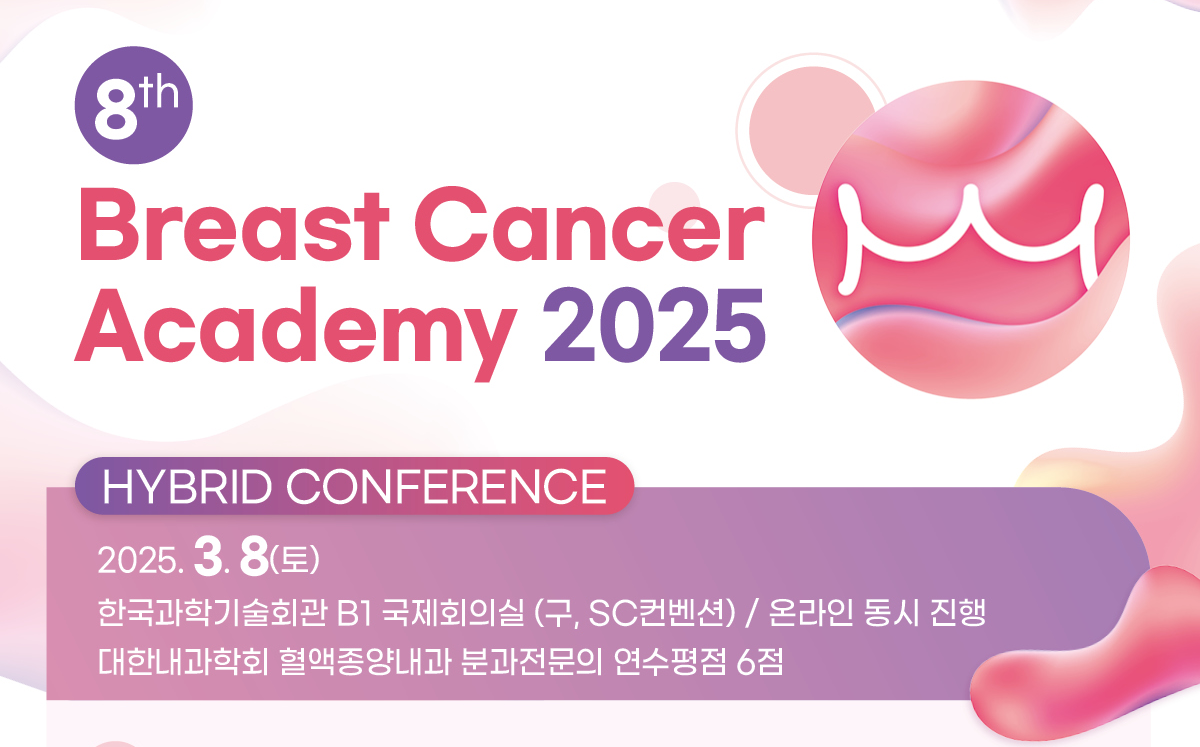 8th

Breast Cancer Academy 2025

HYBRID CONFERENCE

2025. 3. 8(토)

한국과학기술회관 B1 국제회의실 (구, SC컨벤션) / 온라인 동시 진행

대한내과학회 혈액종양내과 분과전문의 연수평점 6점